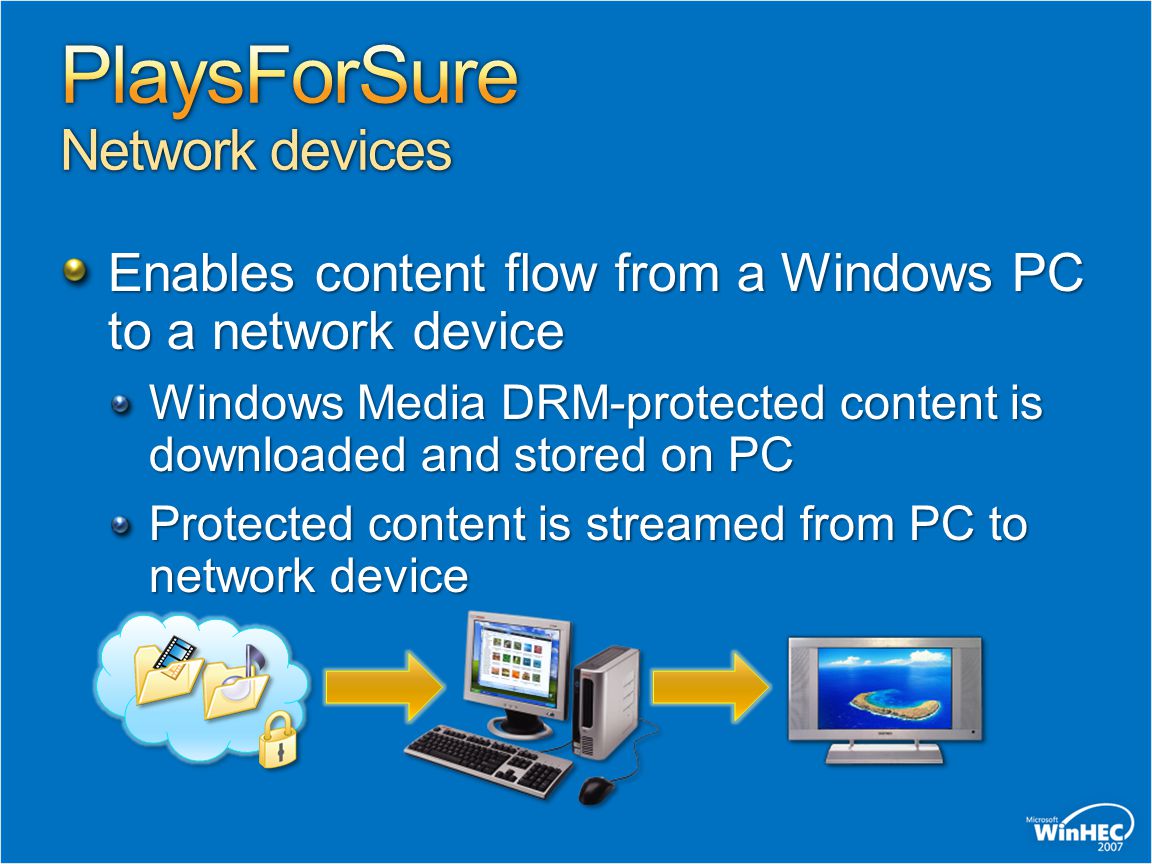 PlaysForSure
Network devices

Enables content flow from a Windows PC to a network device

Windows Media DRM-protected content is downloaded and stored on PC

Protected content is streamed from PC to network device

Microsoft WinHEC 2007